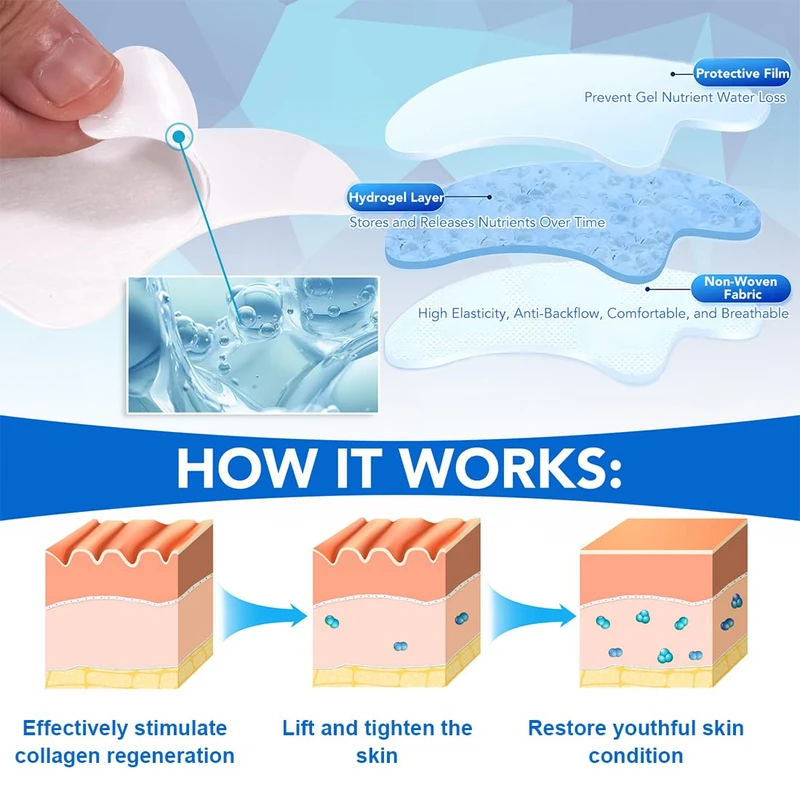 Protective Film
Prevent Gel Nutrient Water Loss

Hydrogel Layer
Stores and Releases Nutrients Over Time

Non-Woven Fabric
High Elasticity, Anti-Backflow, Comfortable, and Breathable

HOW IT WORKS:

Effectively stimulate collagen regeneration

Lift and tighten the skin

Restore youthful skin condition